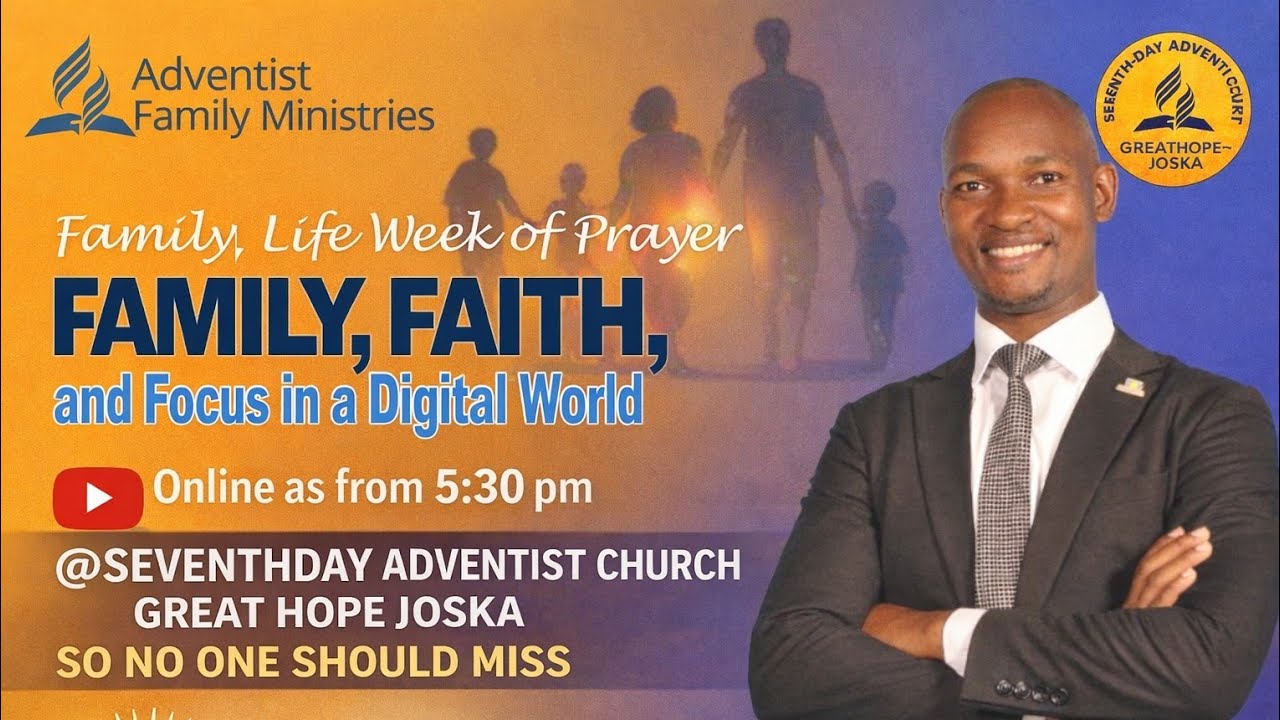 Adventist Family Ministries

SEEENTH-DAY ADVENTI CCURT
GREATHOPE~ JOSKA

Family, Life Week of Prayer
FAMILY, FAITH,
and Focus in a Digital World

Online as from 5:30 pm

@SEVENTHDAY ADVENTIST CHURCH
GREAT HOPE JOSKA
SO NO ONE SHOULD MISS